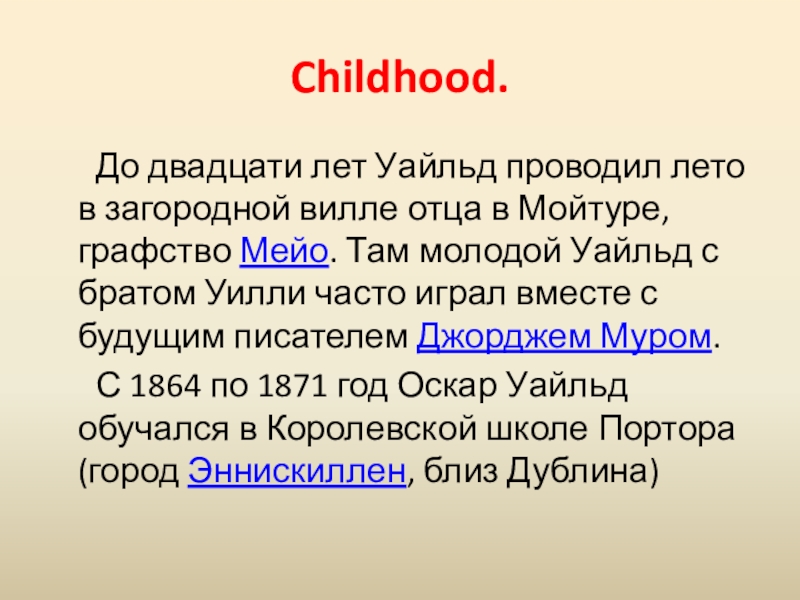 Childhood.

До двадцати лет Уайльд проводил лето в загородной вилле отца в Мойтуре, графство Мейо. Там молодой Уайльд с братом Уилли часто играл вместе с будущим писателем Джорджем Муром.

С 1864 по 1871 год Оскар Уайльд обучался в Королевской школе Портора (город Эннискиллен, близ Дублина)